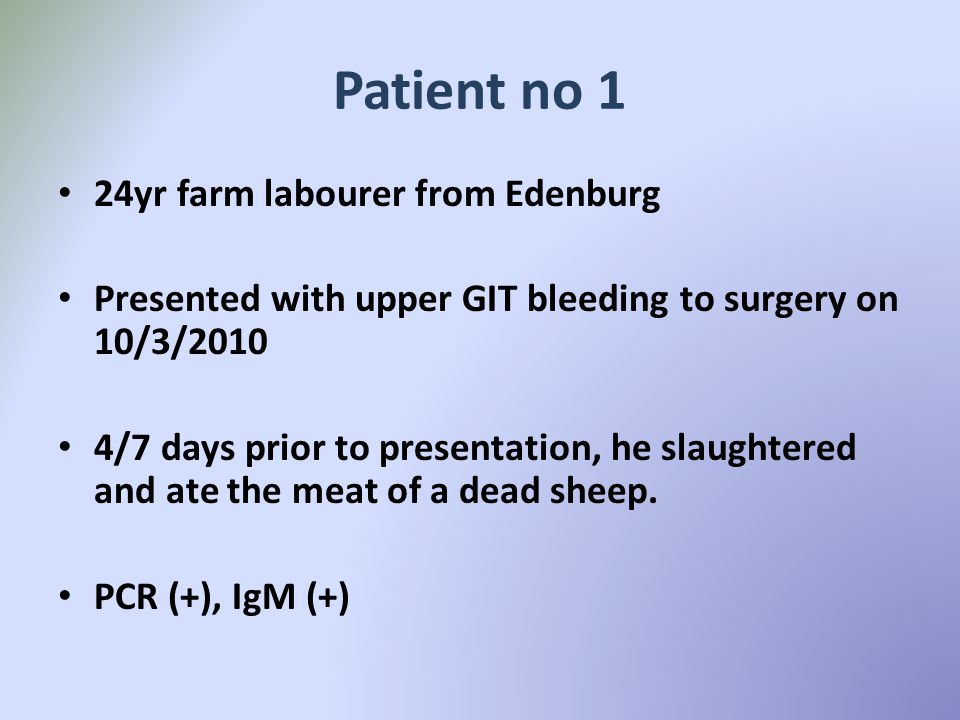 Patient no 1

• 24yr farm labourer from Edenburg

• Presented with upper GIT bleeding to surgery on 10/3/2010

• 4/7 days prior to presentation, he slaughtered and ate the meat of a dead sheep.

• PCR (+), IgM (+)